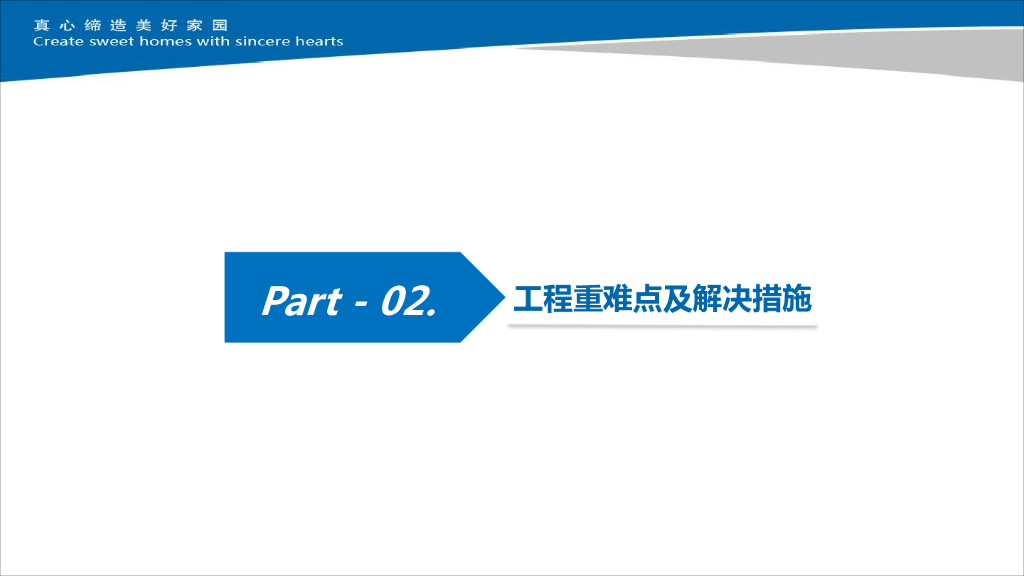 真心缔造美好家园
Create sweet homes with sincere hearts

Part - 02.

工程重难点及解决措施